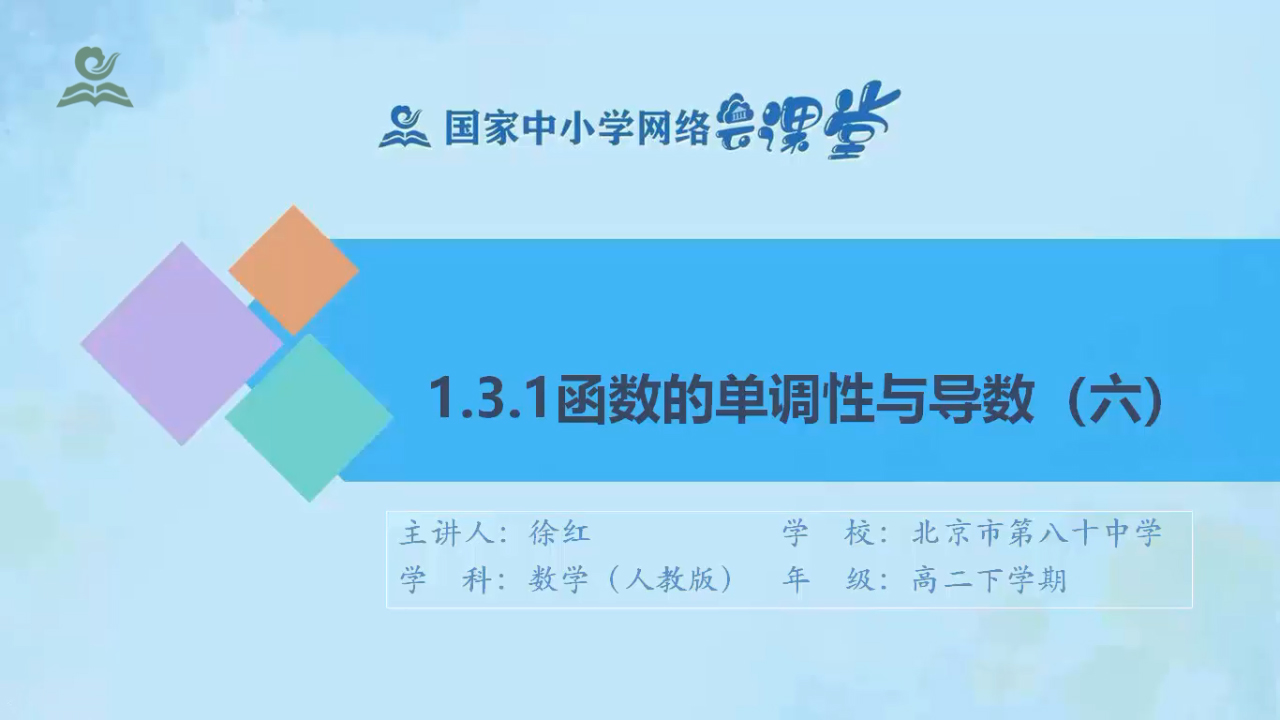 国家中小学网络云课堂

1.3.1函数的单调性与导数（六）

主讲人：徐红　学　校：北京市第八十中学
学　科：数学（人教版）　年　级：高二下学期